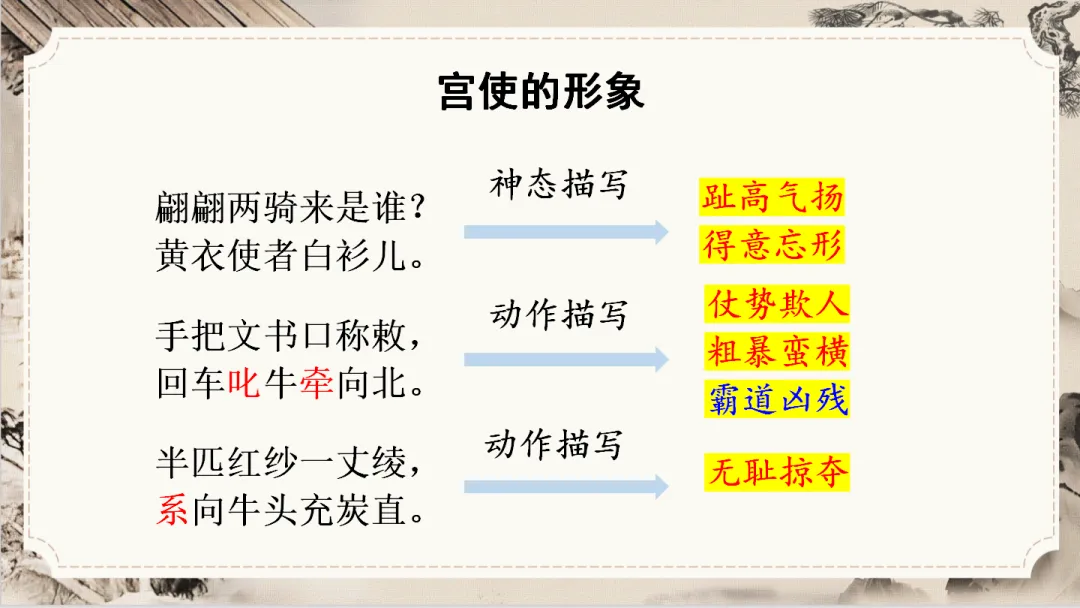 宫使的形象

翩翩两骑来是谁？
黄衣使者白衫儿。

神态描写

趾高气扬
得意忘形

手把文书口称敕，
回车叱牛牵向北。

动作描写

仗势欺人
粗暴蛮横
霸道凶残

半匹红纱一丈绫，
系向牛头充炭直。

动作描写

无耻掠夺